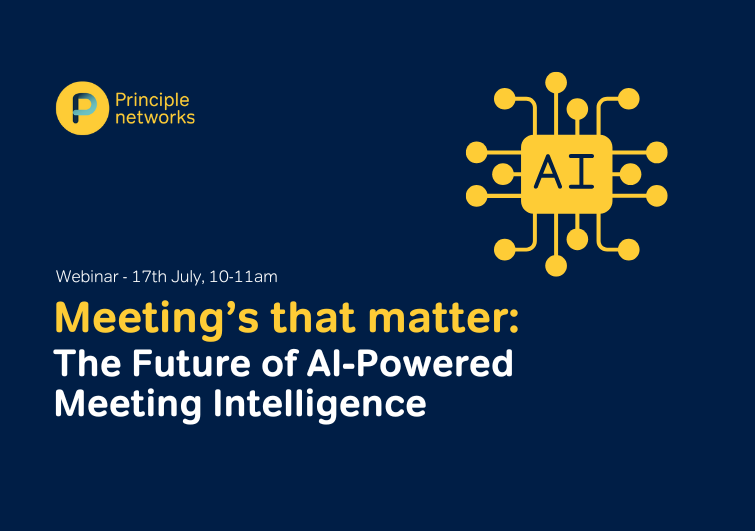 Principle networks

AI

Webinar - 17th July, 10-11am

Meeting’s that matter:
The Future of AI-Powered Meeting Intelligence